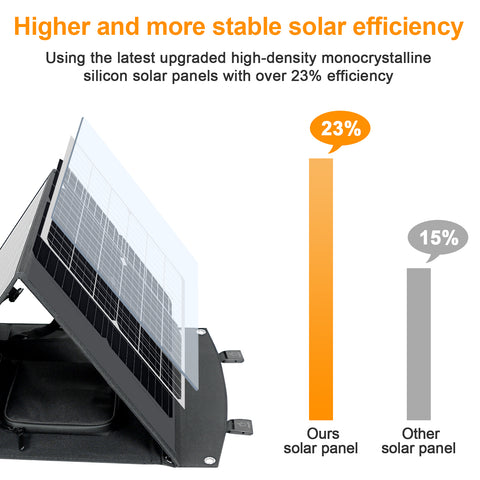 Higher and more stable solar efficiency

Using the latest upgraded high-density monocrystalline silicon solar panels with over 23% efficiency

23%

15%

Ours solar panel

Other solar panel